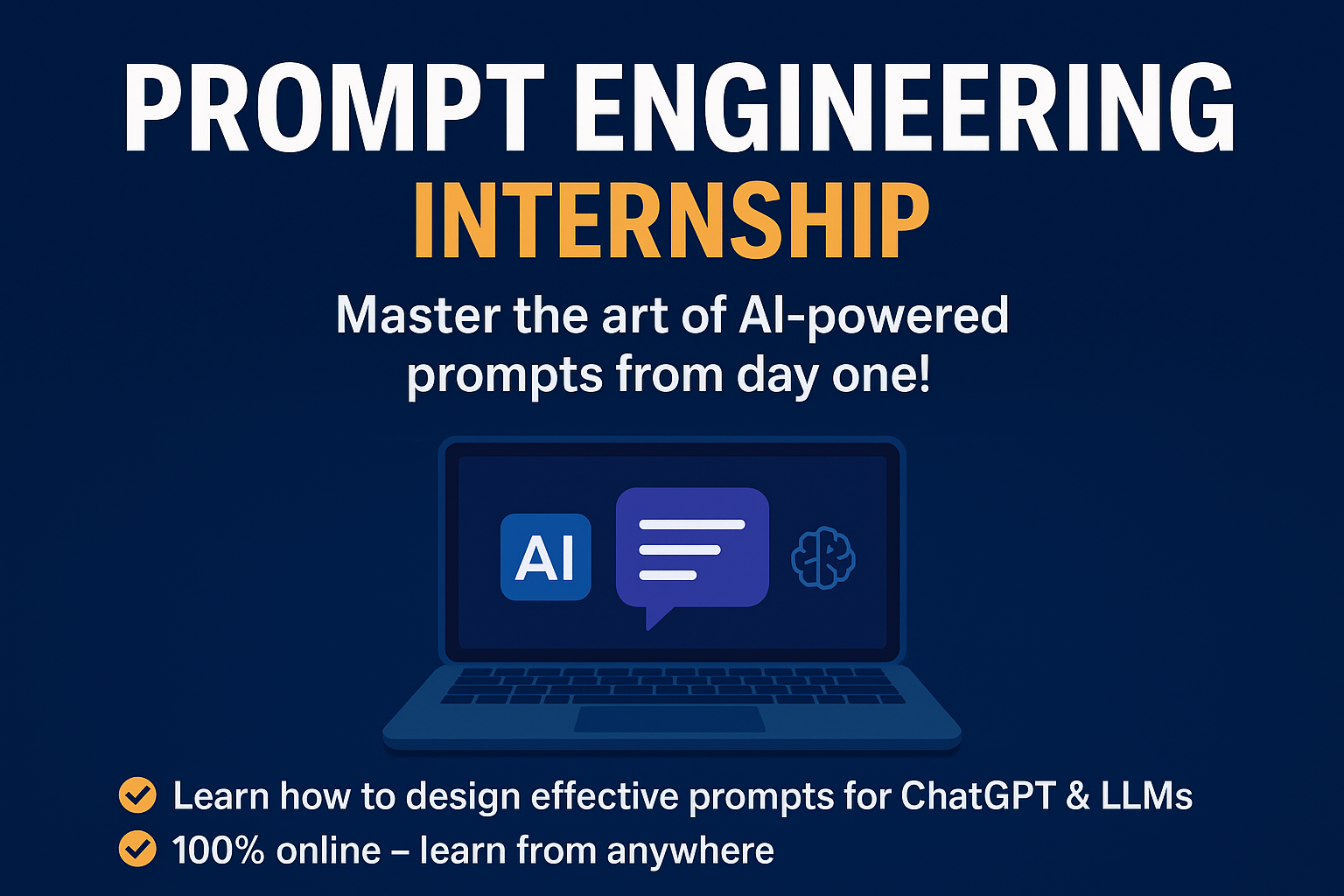 PROMPT ENGINEERING
INTERNSHIP

Master the art of AI-powered prompts from day one!

AI

Learn how to design effective prompts for ChatGPT & LLMs
100% online – learn from anywhere